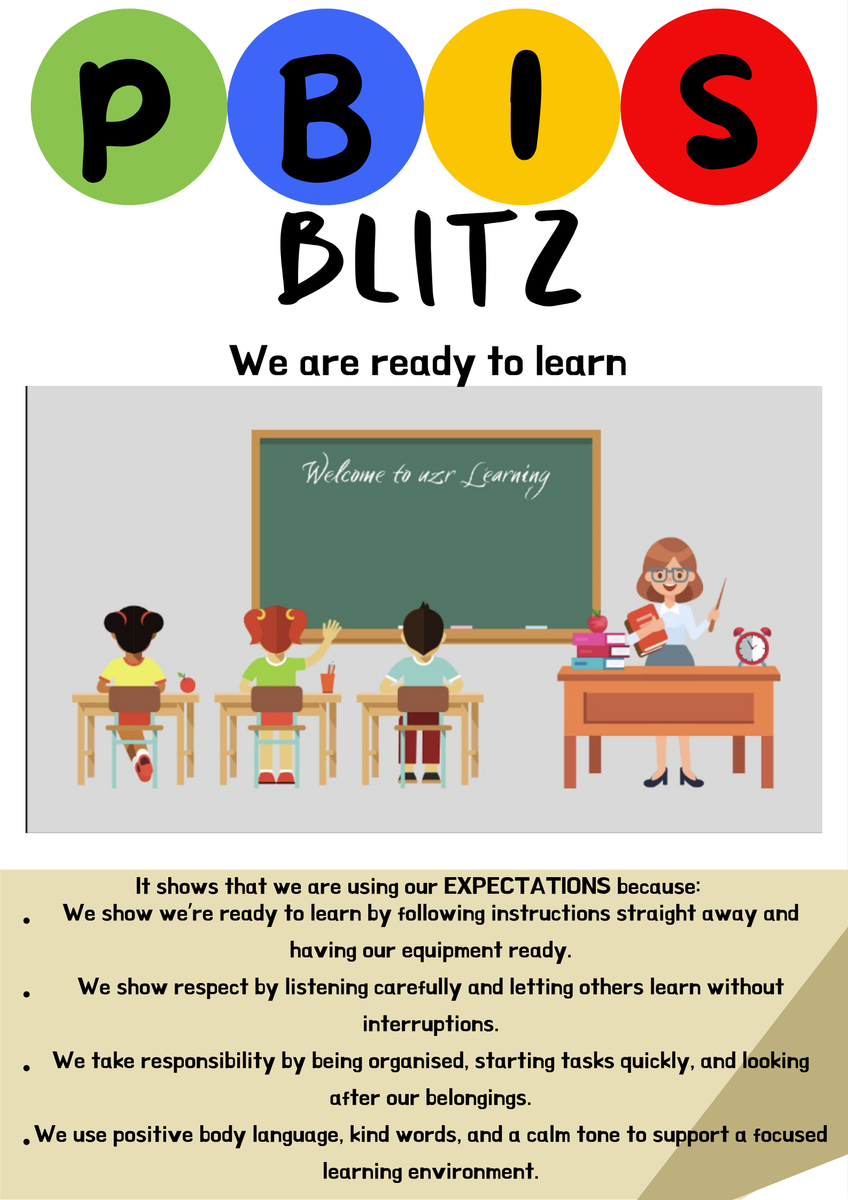 P B I S

BLITZ

We are ready to learn

Welcome to azr Learning

It shows that we are using our EXPECTATIONS because:

• We show we're ready to learn by following instructions straight away and having our equipment ready.

• We show respect by listening carefully and letting others learn without interruptions.

• We take responsibility by being organised, starting tasks quickly, and looking after our belongings.

• We use positive body language, kind words, and a calm tone to support a focused learning environment.